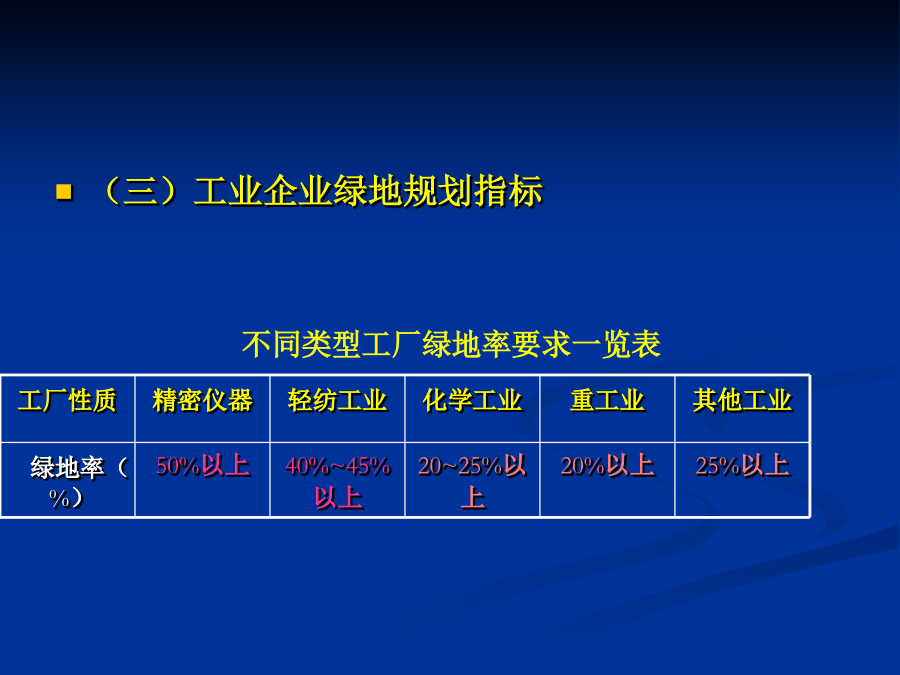 （三）工业企业绿地规划指标

不同类型工厂绿地率要求一览表

| 工厂性质 | 精密仪器 | 轻纺工业 | 化学工业 | 重工业 | 其他工业 |
|---|---|---|---|---|---|
| 绿地率（%） | 50%以上 | 40%~45%以上 | 20~25%以上 | 20%以上 | 25%以上 |